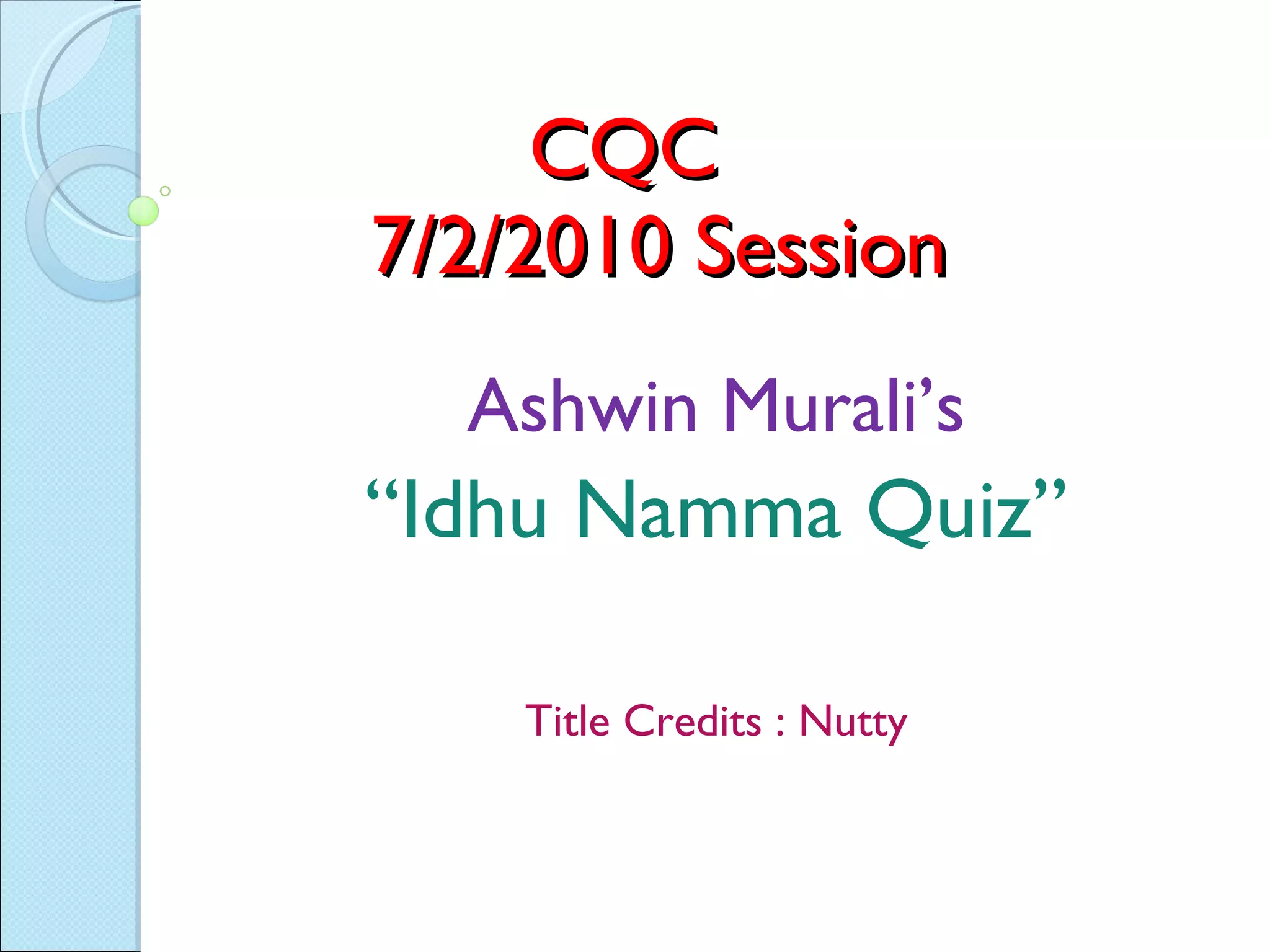 CQC
7/2/2010 Session

Ashwin Murali’s
“Idhu Namma Quiz”

Title Credits : Nutty